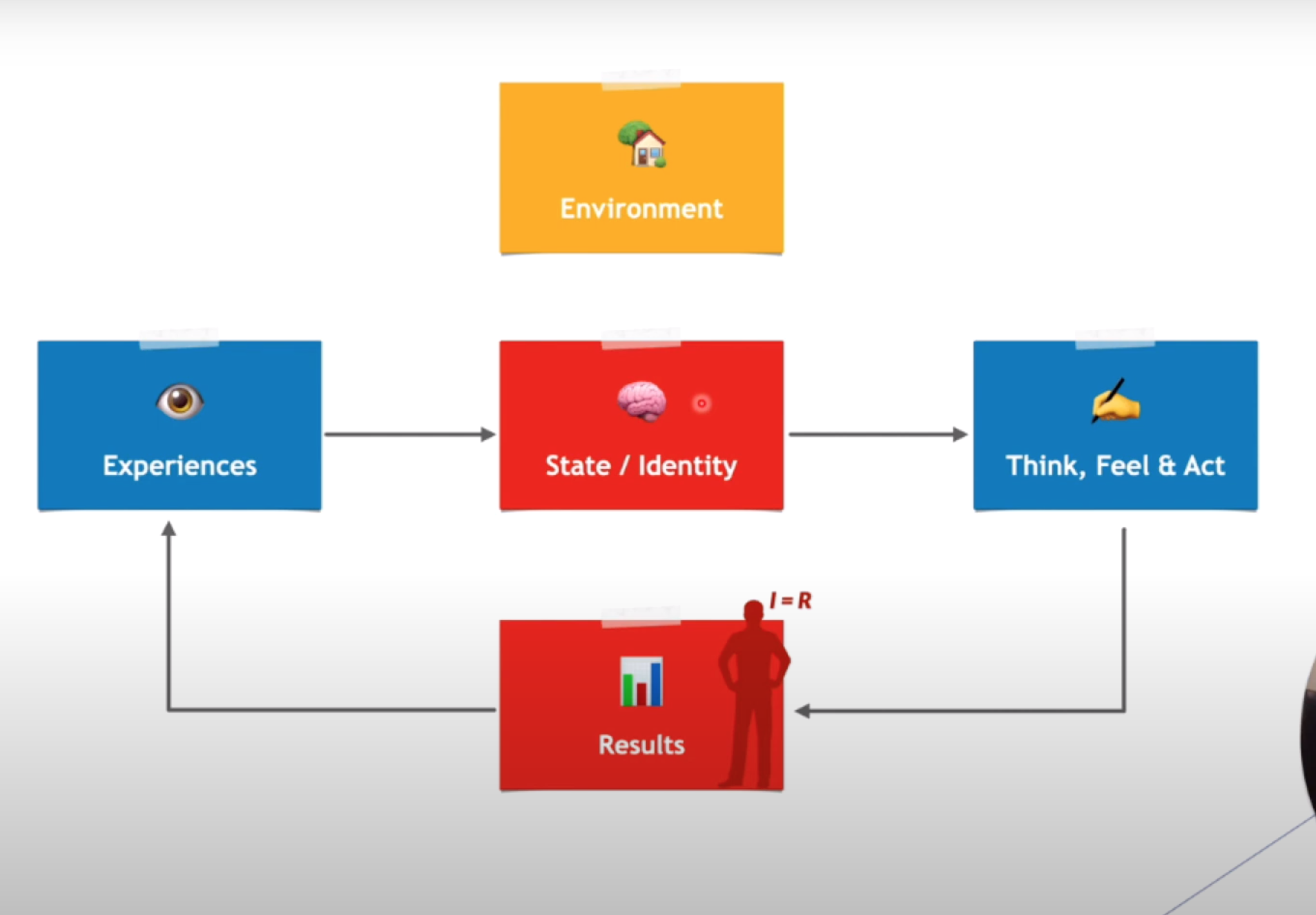 Environment

Experiences

State / Identity

Think, Feel & Act

I = R

Results